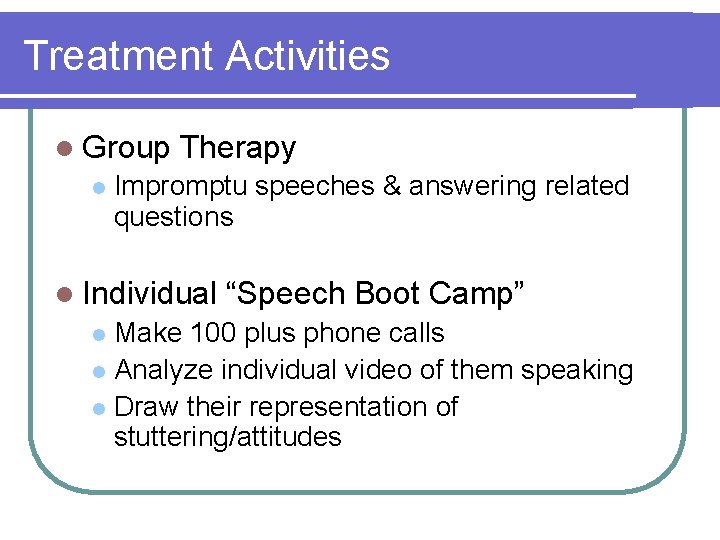 Treatment Activities

- Group Therapy
  - Impromptu speeches & answering related questions

- Individual “Speech Boot Camp”
  - Make 100 plus phone calls
  - Analyze individual video of them speaking
  - Draw their representation of stuttering/attitudes